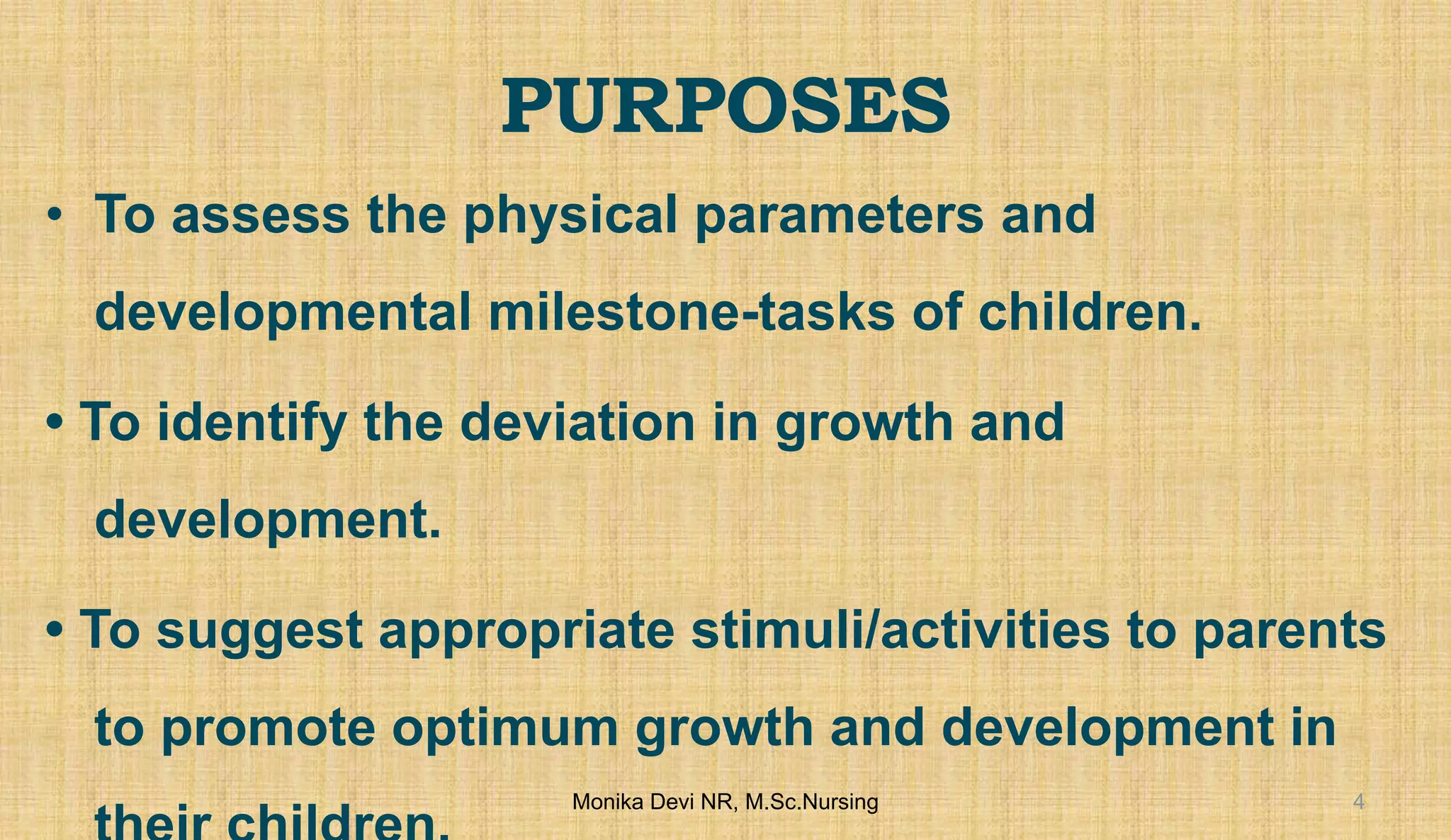 PURPOSES

• To assess the physical parameters and developmental milestone-tasks of children.

• To identify the deviation in growth and development.

• To suggest appropriate stimuli/activities to parents to promote optimum growth and development in their children.

Monika Devi NR, M.Sc.Nursing

4